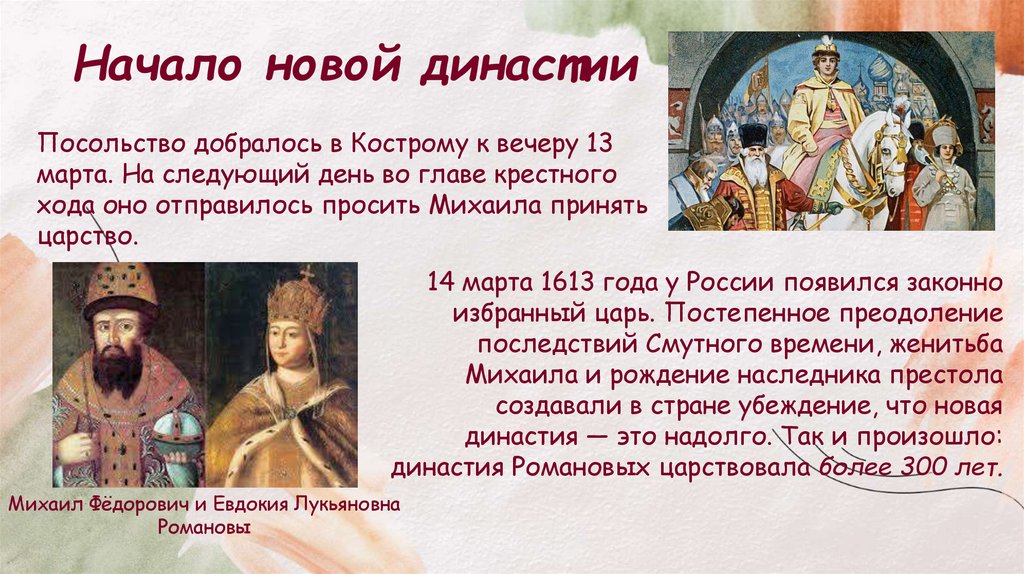 Начало новой династии

Посольство добралось в Кострому к вечеру 13 марта. На следующий день во главе крестного хода оно отправилось просить Михаила принять царство.

14 марта 1613 года у России появился законно избранный царь. Постепенное преодоление последствий Смутного времени, женитьба Михаила и рождение наследника престола создавали в стране убеждение, что новая династия — это надолго. Так и произошло: династия Романовых царствовала более 300 лет.

Михаил Фёдорович и Евдокия Лукьяновна Романовы